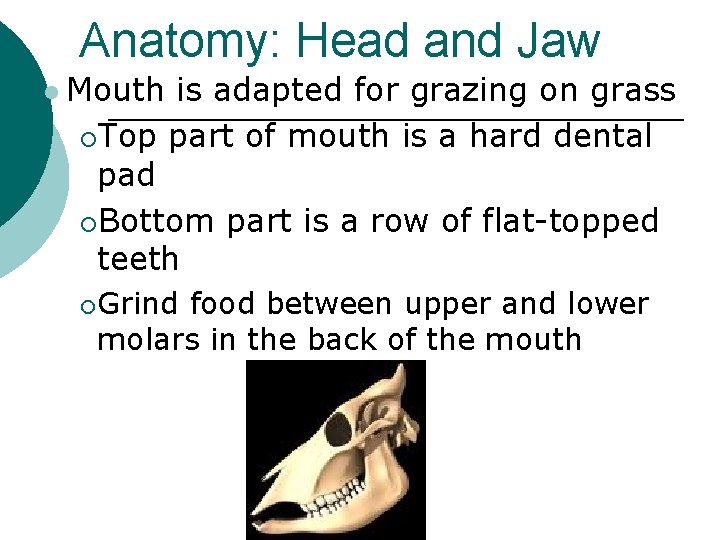 Anatomy: Head and Jaw

Mouth is adapted for grazing on grass

Top part of mouth is a hard dental pad

Bottom part is a row of flat-topped teeth

Grind food between upper and lower molars in the back of the mouth